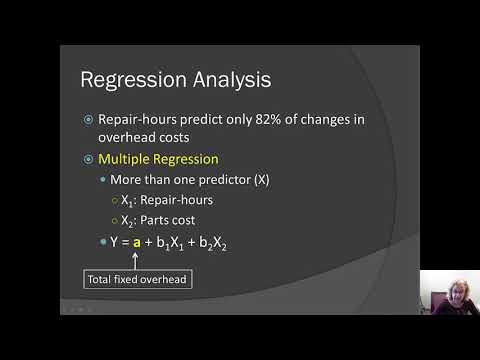 Regression Analysis

Repair-hours predict only 82% of changes in overhead costs

Multiple Regression

More than one predictor (X)

$X_1$: Repair-hours

$X_2$: Parts cost

$Y = a + b_1X_1 + b_2X_2$

Total fixed overhead